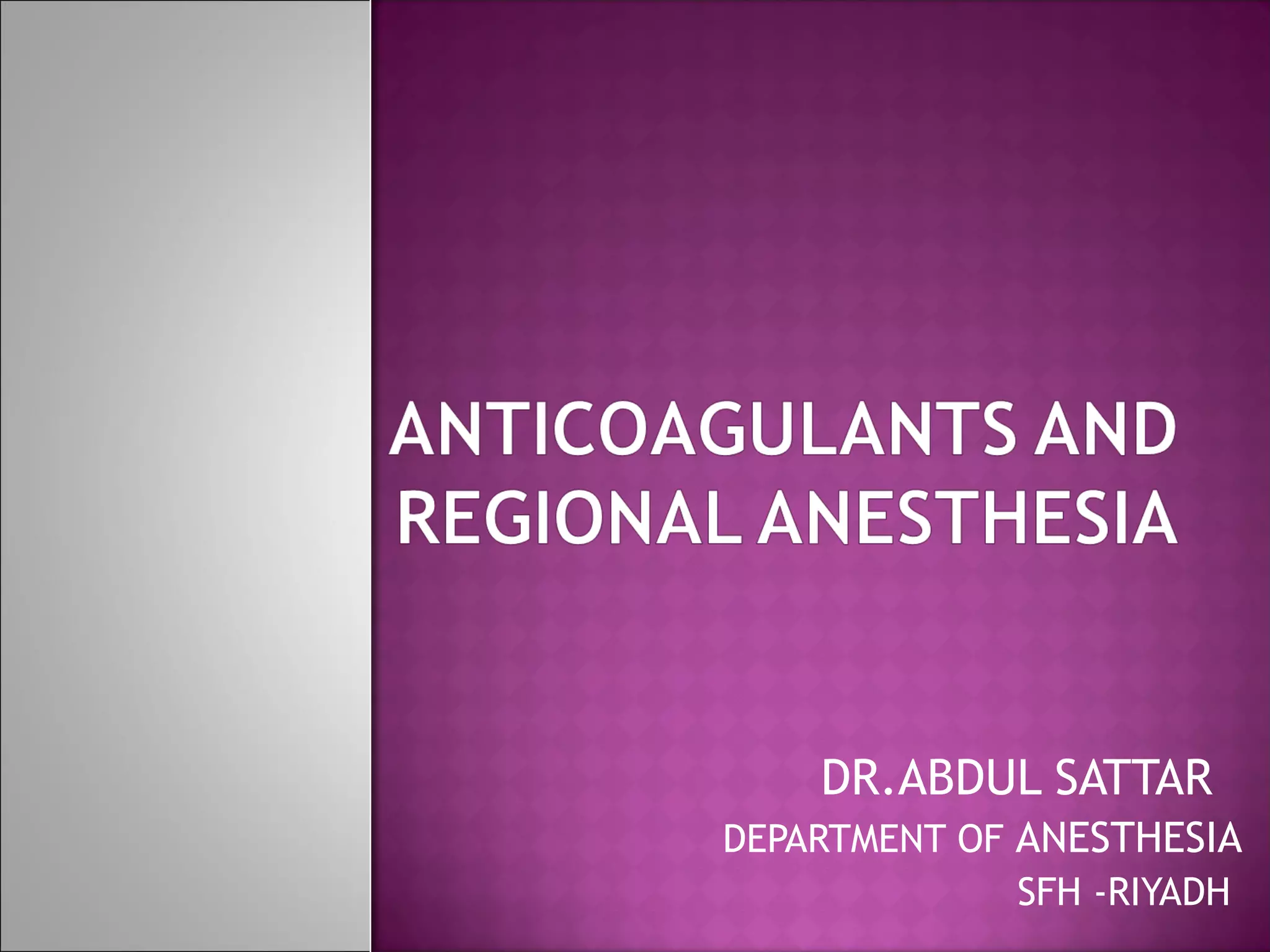 ANTICOAGULANTS AND REGIONAL ANESTHESIA

DR.ABDUL SATTAR
DEPARTMENT OF ANESTHESIA
SFH -RIYADH